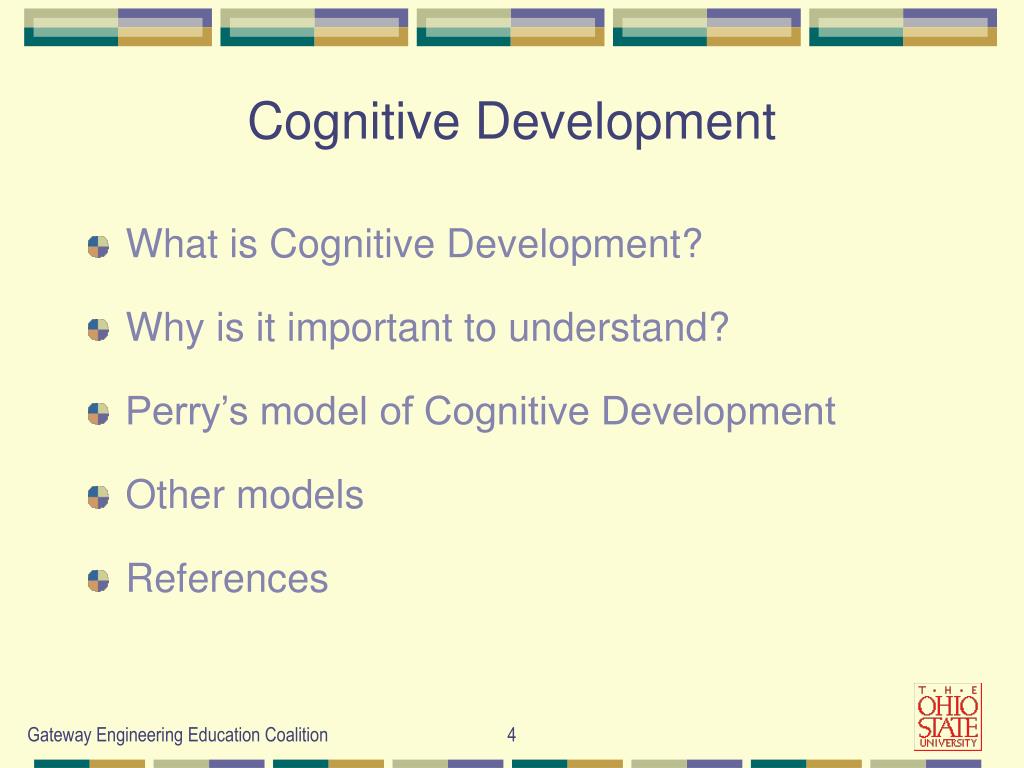 Cognitive Development

What is Cognitive Development?

Why is it important to understand?

Perry’s model of Cognitive Development

Other models

References

Gateway Engineering Education Coalition

4

T · H · E
OHIO
STATE
UNIVERSITY